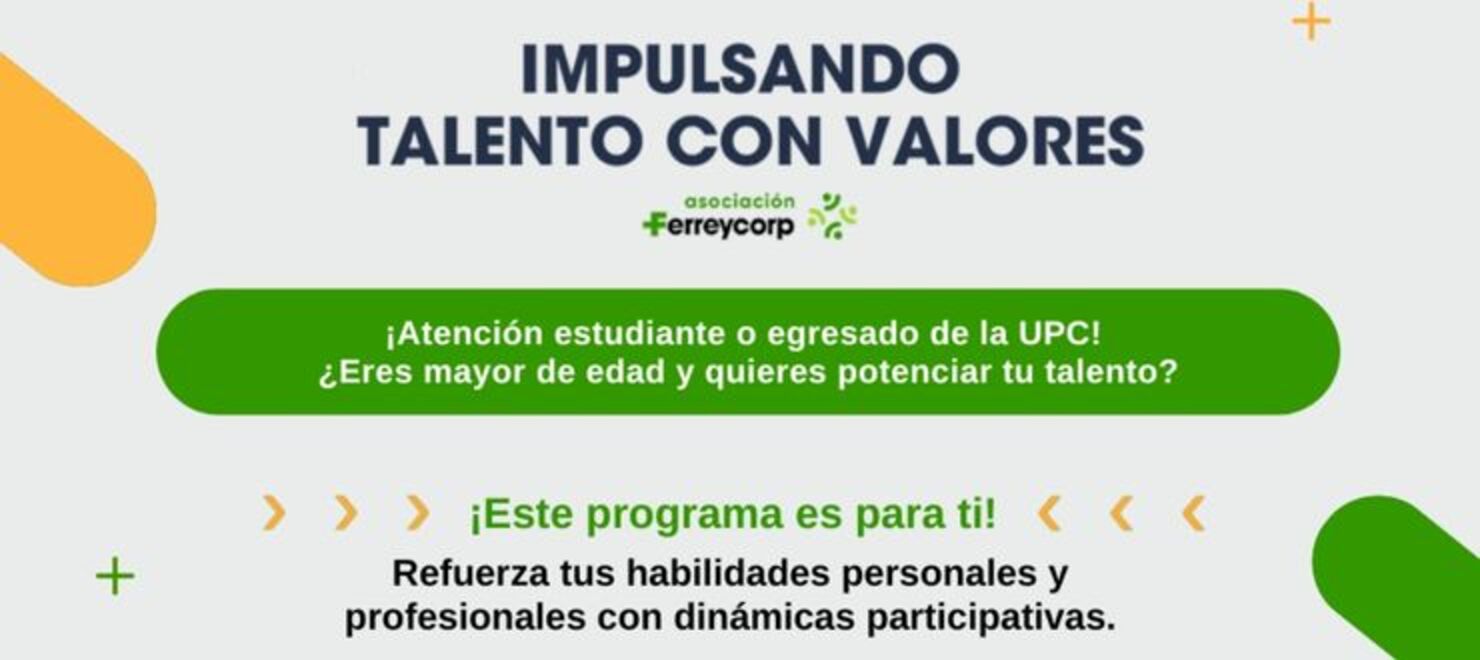 IMPULSANDO
TALENTO CON VALORES

asociación
Ferreycorp

¡Atención estudiante o egresado de la UPC!
¿Eres mayor de edad y quieres potenciar tu talento?

¡Este programa es para ti!

Refuerza tus habilidades personales y profesionales con dinámicas participativas.